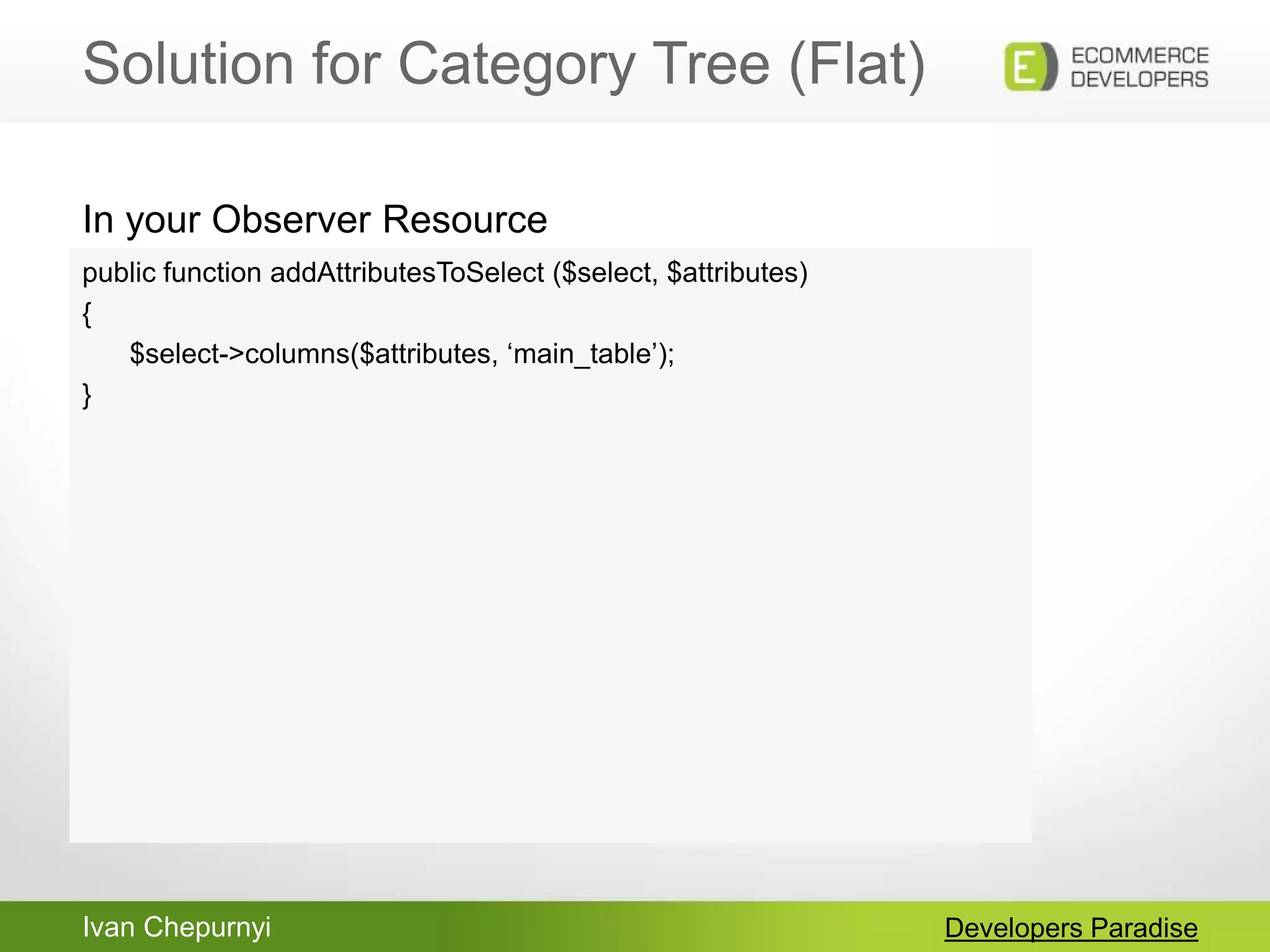 Solution for Category Tree (Flat)

E ECOMMERCE DEVELOPERS

In your Observer Resource

public function addAttributesToSelect ($select, $attributes)
{
$select->columns($attributes, ‘main_table’);
}

Ivan Chepurnyi

Developers Paradise